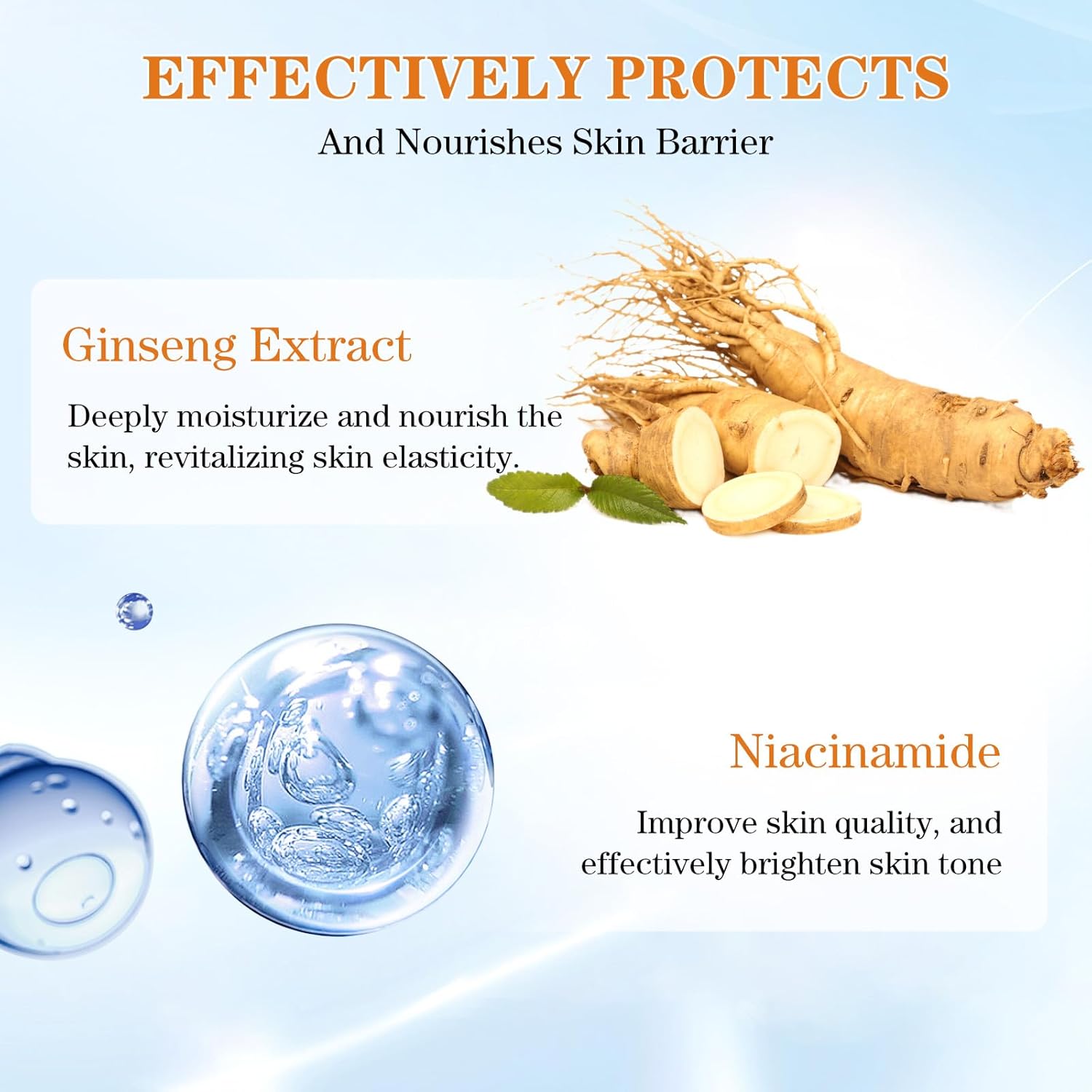 EFFECTIVELY PROTECTS
And Nourishes Skin Barrier

Ginseng Extract

Deeply moisturize and nourish the skin, revitalizing skin elasticity.

Niacinamide

Improve skin quality, and effectively brighten skin tone